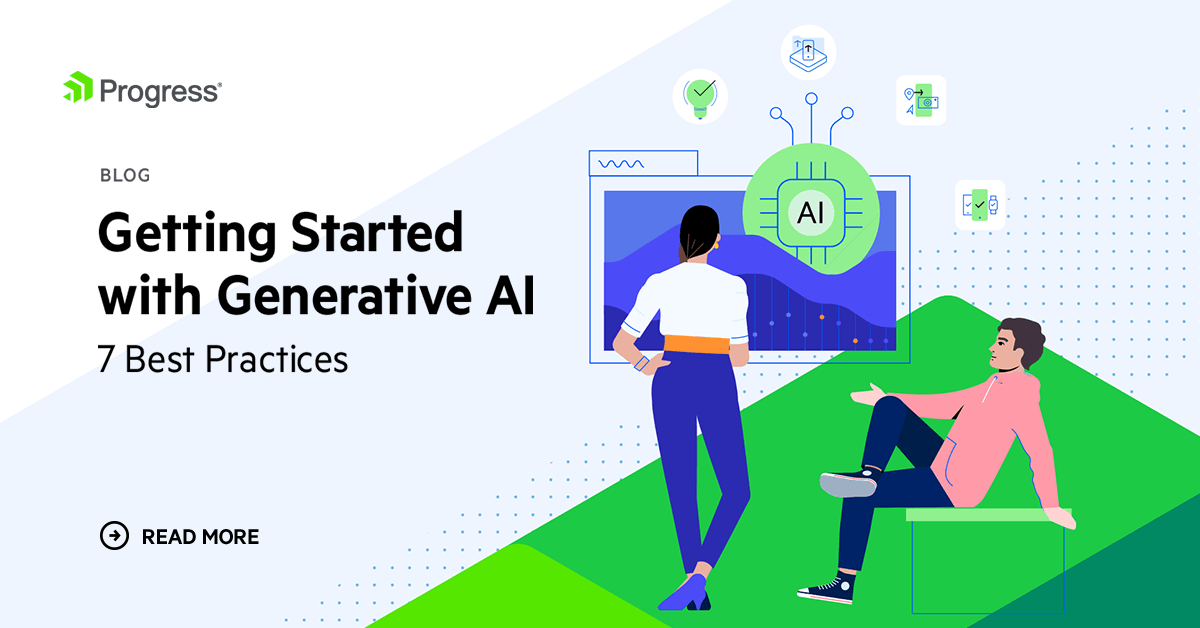 Progress®

BLOG

Getting Started with Generative AI

7 Best Practices

AI

READ MORE